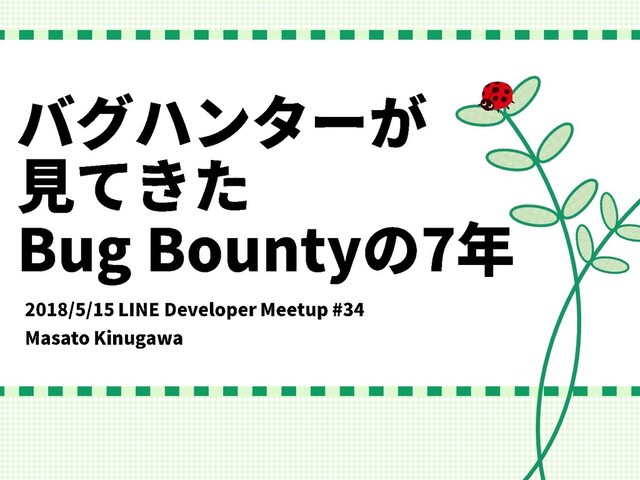 バグハンターが
見てきた
Bug Bountyの7年

2018/5/15 LINE Developer Meetup #34
Masato Kinugawa